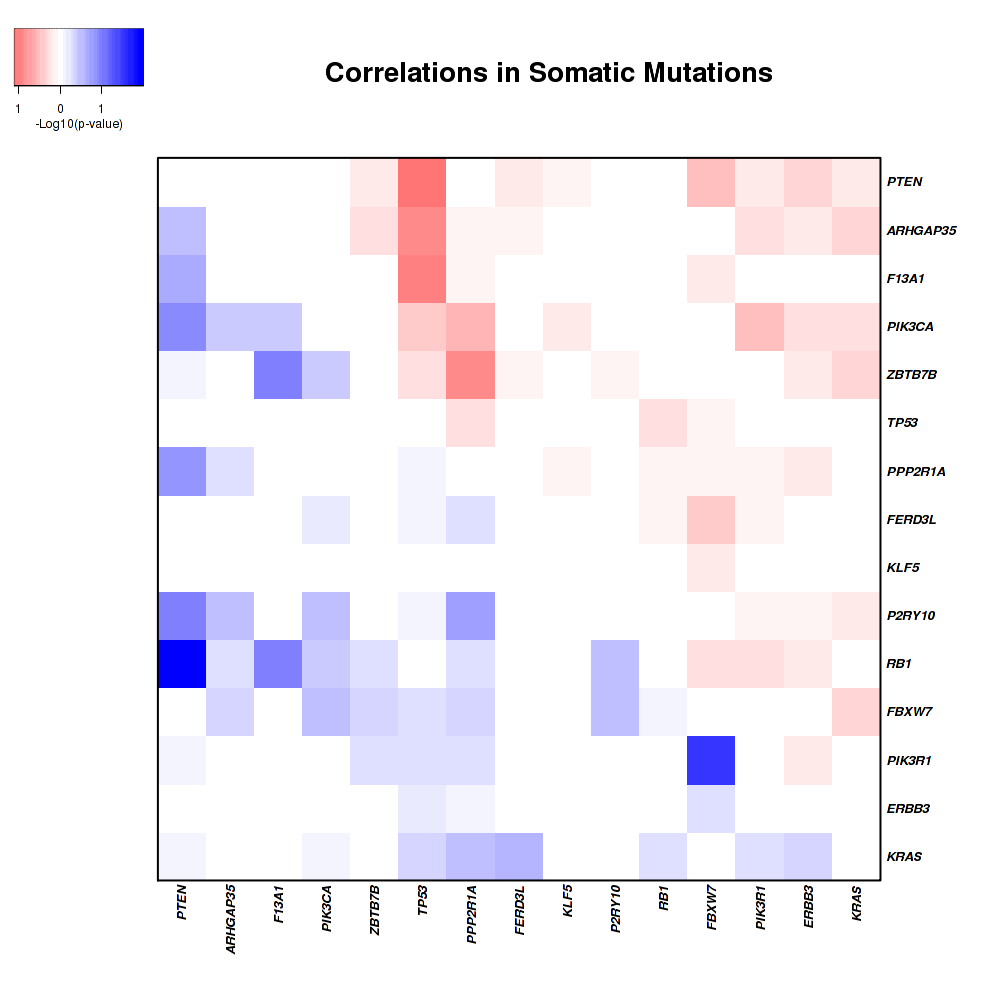 1 0 1
-Log10(p-value)

Correlations in Somatic Mutations

PTEN
ARHGAP35
F13A1
PIK3CA
ZBTB7B
TP53
PPP2R1A
FERD3L
KLF5
P2RY10
RB1
FBXW7
PIK3R1
ERBB3
KRAS

PTEN
ARHGAP35
F13A1
PIK3CA
ZBTB7B
TP53
PPP2R1A
FERD3L
KLF5
P2RY10
RB1
FBXW7
PIK3R1
ERBB3
KRAS